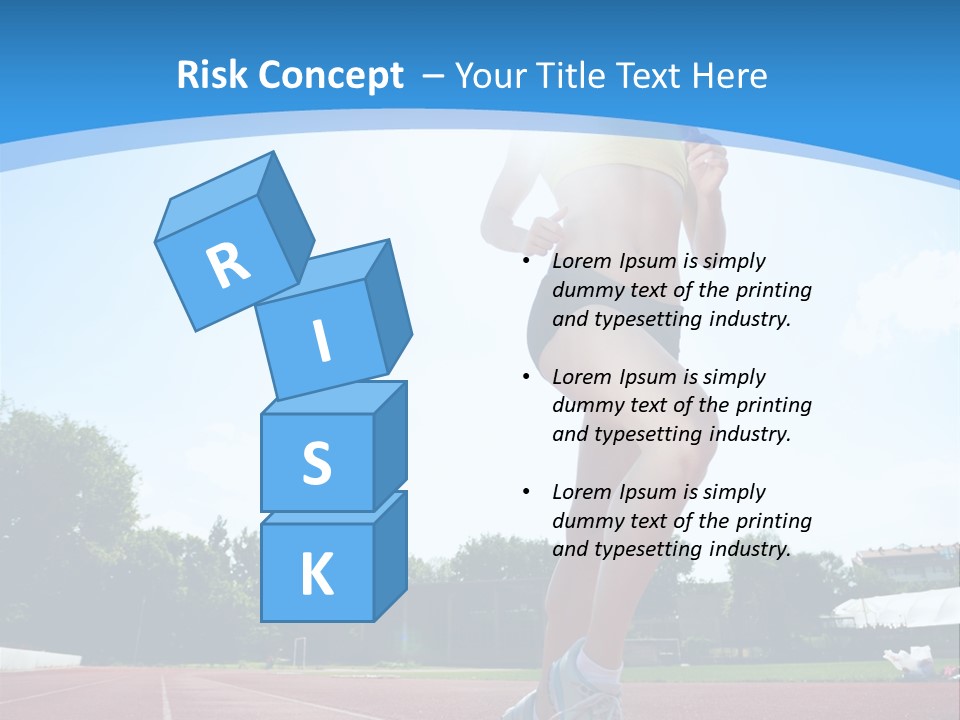 Risk Concept – Your Title Text Here

R
I
S
K

• Lorem Ipsum is simply dummy text of the printing and typesetting industry.

• Lorem Ipsum is simply dummy text of the printing and typesetting industry.

• Lorem Ipsum is simply dummy text of the printing and typesetting industry.